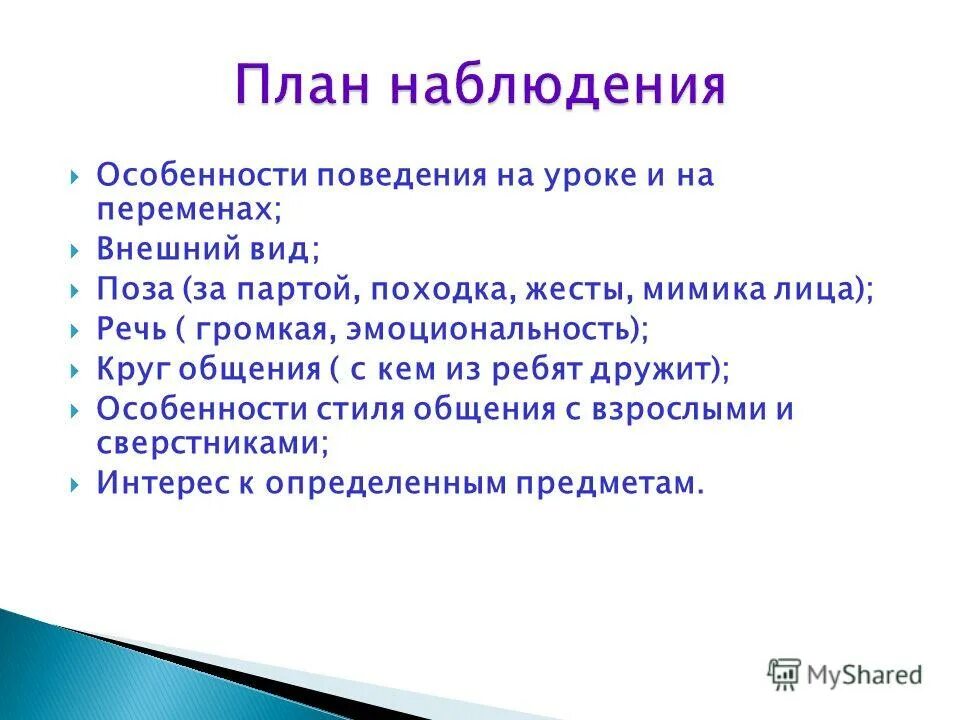 План наблюдения

Особенности поведения на уроке и на переменах;
Внешний вид;
Поза (за партой, походка, жесты, мимика лица);
Речь ( громкая, эмоциональность);
Круг общения ( с кем из ребят дружит);
Особенности стиля общения с взрослыми и сверстниками;
Интерес к определенным предметам.

MyShared